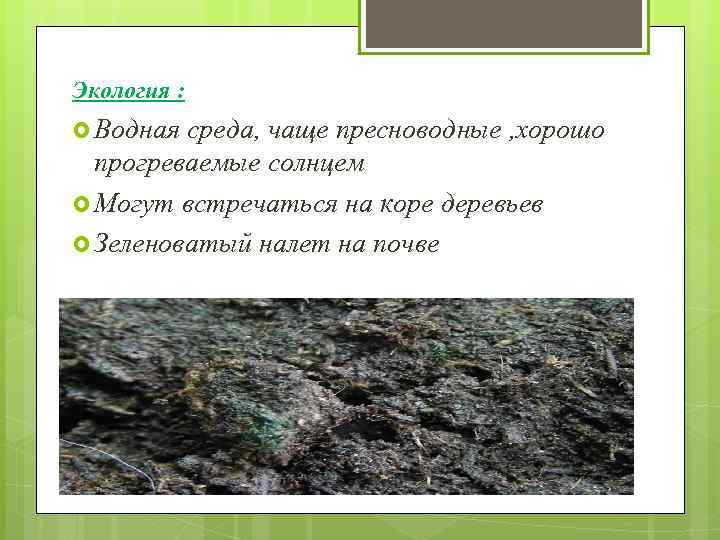 Экология :

Водная среда, чаще пресноводные ,хорошо прогреваемые солнцем

Могут встречаться на коре деревьев

Зеленоватый налет на почве